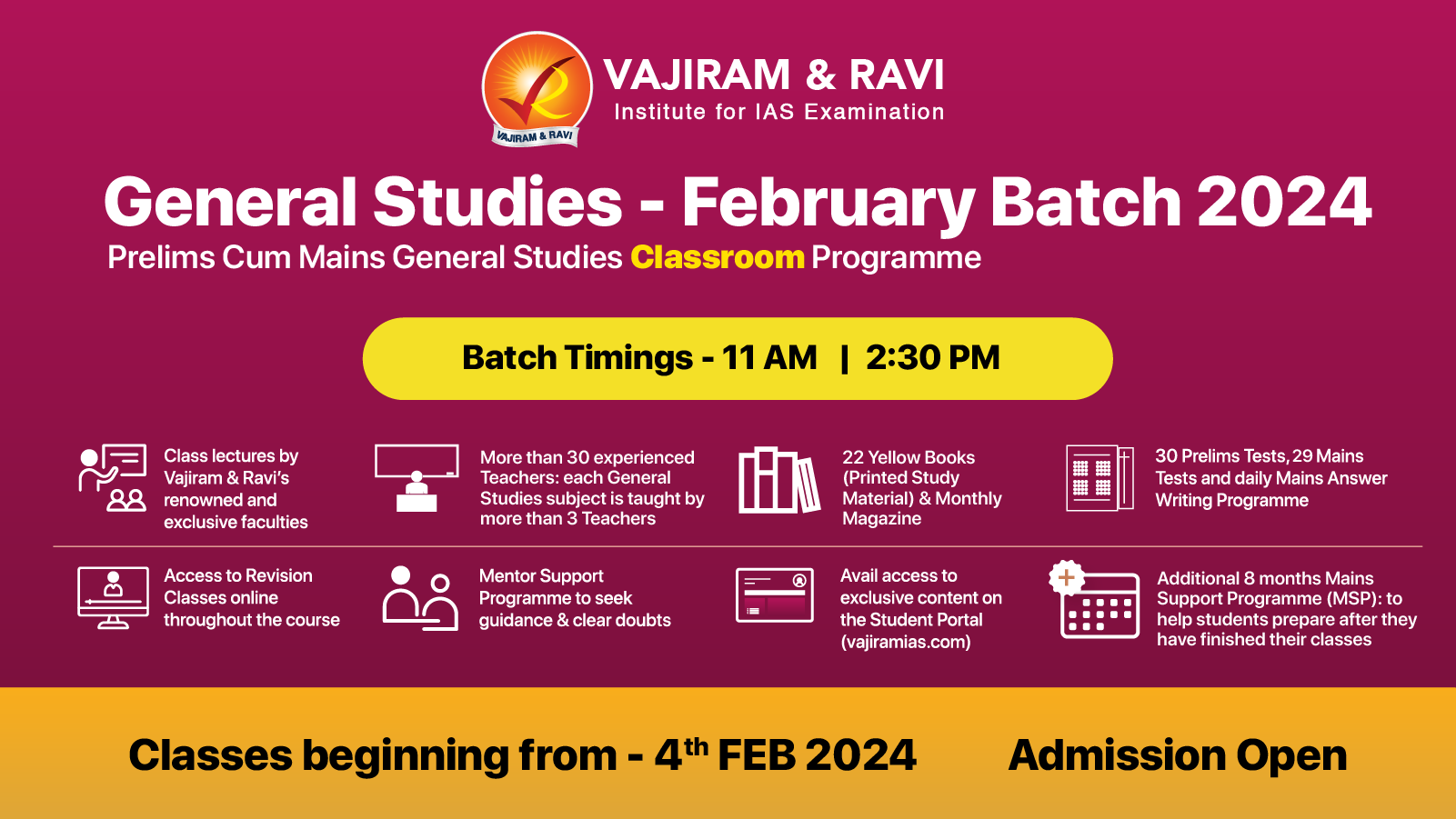 VAJIRAM & RAVI

VAJIRAM & RAVI
Institute for IAS Examination

General Studies - February Batch 2024
Prelims Cum Mains General Studies Classroom Programme

Batch Timings - 11 AM | 2:30 PM

Class lectures by Vajiram & Ravi's renowned and exclusive faculties

More than 30 experienced Teachers: each General Studies subject is taught by more than 3 Teachers

22 Yellow Books (Printed Study Material) & Monthly Magazine

30 Prelims Tests, 29 Mains Tests and daily Mains Answer Writing Programme

Access to Revision Classes online throughout the course

Mentor Support Programme to seek guidance & clear doubts

Avail access to exclusive content on the Student Portal (vajiramias.com)

Additional 8 months Mains Support Programme (MSP): to help students prepare after they have finished their classes

Classes beginning from - 4$^{th}$ FEB 2024

Admission Open